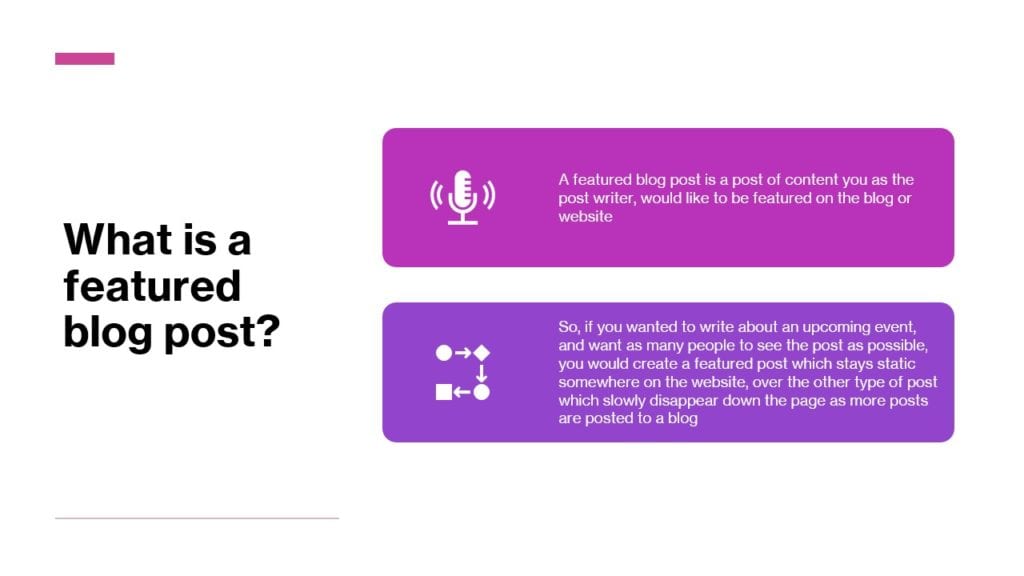 What is a featured blog post?

A featured blog post is a post of content you as the post writer, would like to be featured on the blog or website

So, if you wanted to write about an upcoming event, and want as many people to see the post as possible, you would create a featured post which stays static somewhere on the website, over the other type of post which slowly disappear down the page as more posts are posted to a blog